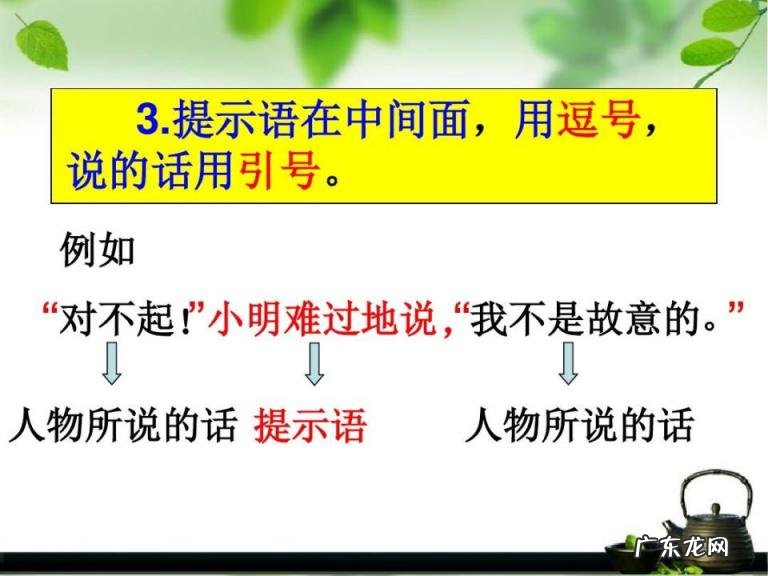 3.提示语在中间面，用逗号，说的话用引号。

例如

“对不起!”小明难过地说,“我不是故意的。”

人物所说的话 提示语 人物所说的话

广东龙网